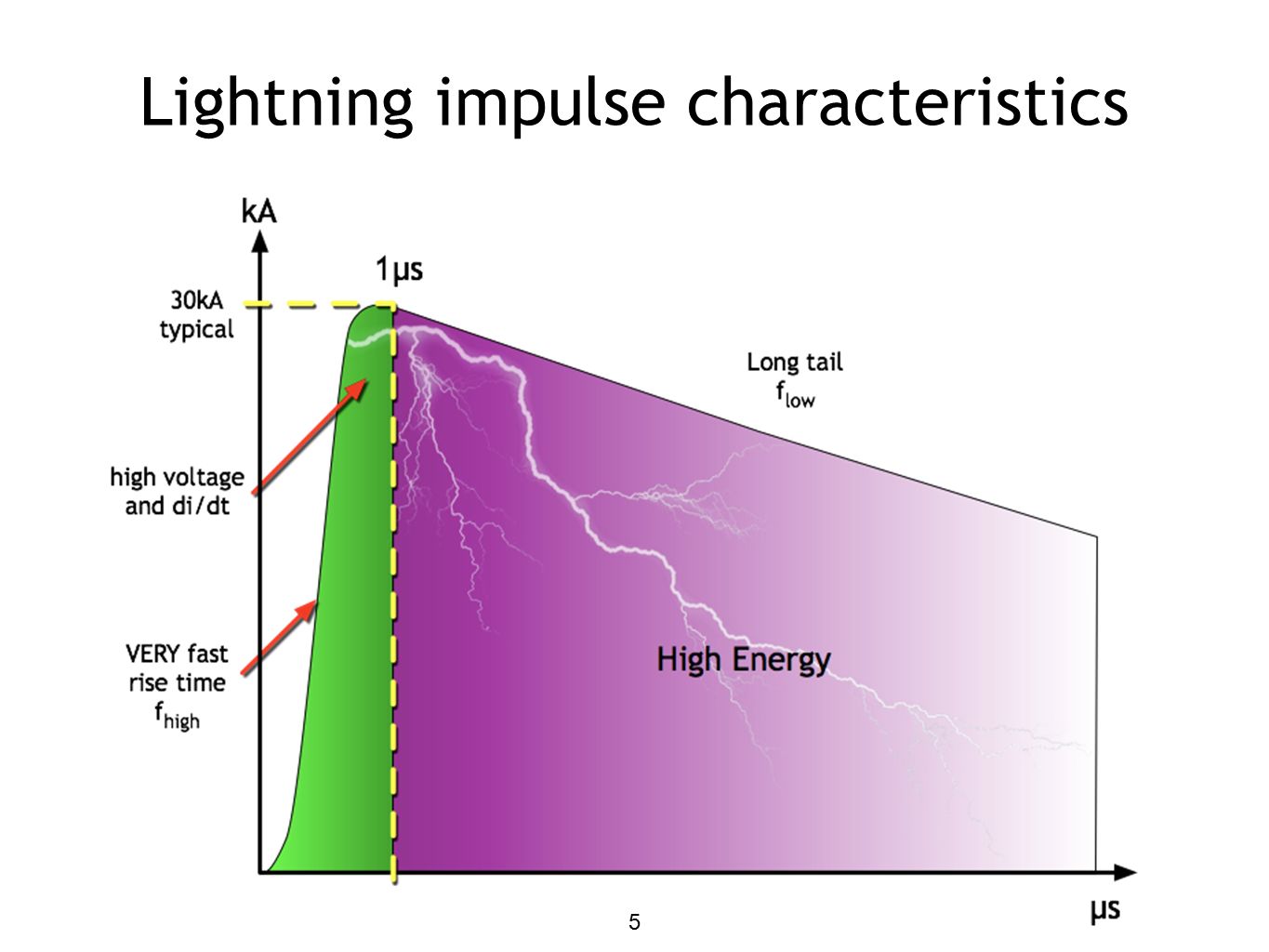 Lightning impulse characteristics

kA

1μs

30kA typical

Long tail $f_{low}$

high voltage and di/dt

VERY fast rise time $f_{high}$

High Energy

μs

5